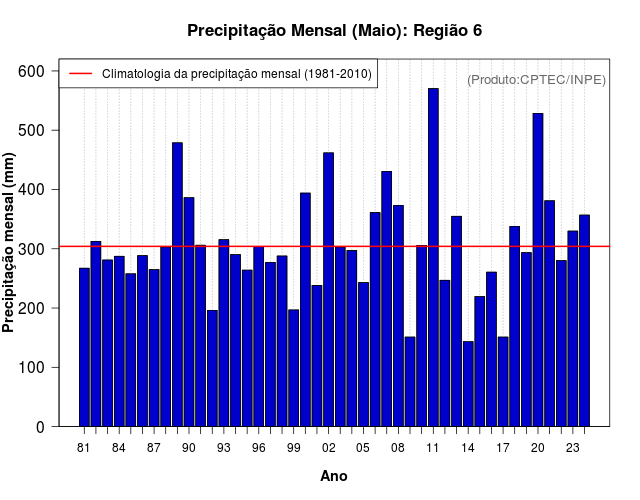 Precipitação Mensal (Maio): Região 6

Climatologia da precipitação mensal (1981-2010)

(Produto:CPTEC/INPE)

Precipitação mensal (mm)

600
500
400
300
200
100
0

81 84 87 90 93 96 99 02 05 08 11 14 17 20 23

Ano